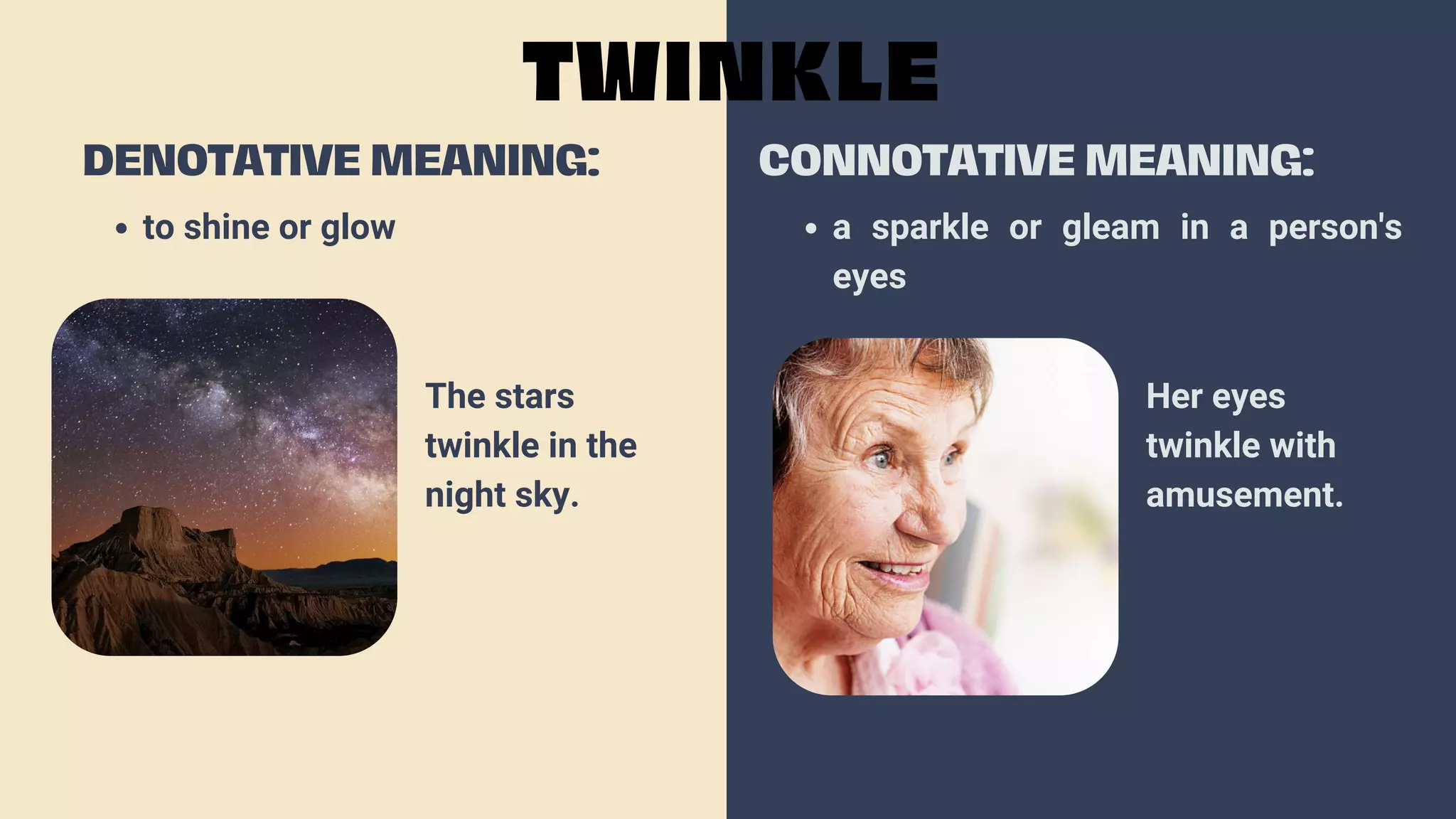 TWINKLE

DENOTATIVE MEANING:

• to shine or glow

The stars twinkle in the night sky.

CONNOTATIVE MEANING:

• a sparkle or gleam in a person's eyes

Her eyes twinkle with amusement.